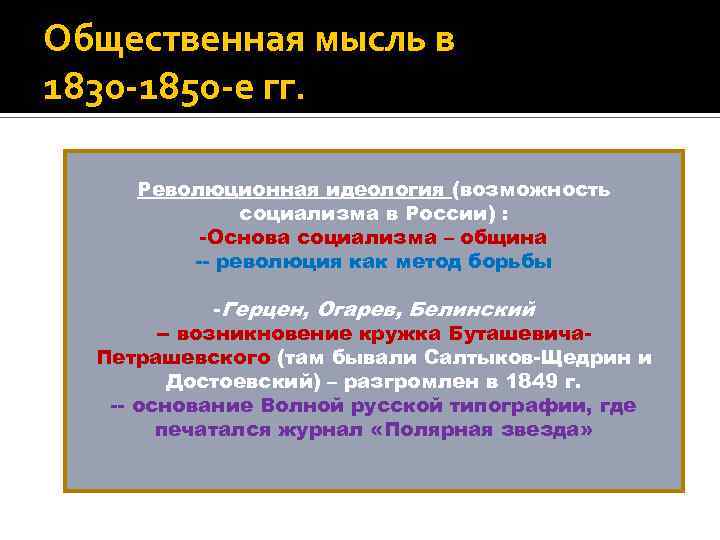 Общественная мысль в 1830-1850-е гг.

Революционная идеология (возможность социализма в России) :
-Основа социализма – община
-- революция как метод борьбы

-Герцен, Огарев, Белинский
– возникновение кружка Буташевича-Петрашевского (там бывали Салтыков-Щедрин и Достоевский) – разгромлен в 1849 г.
-- основание Волной русской типографии, где печатался журнал «Полярная звезда»